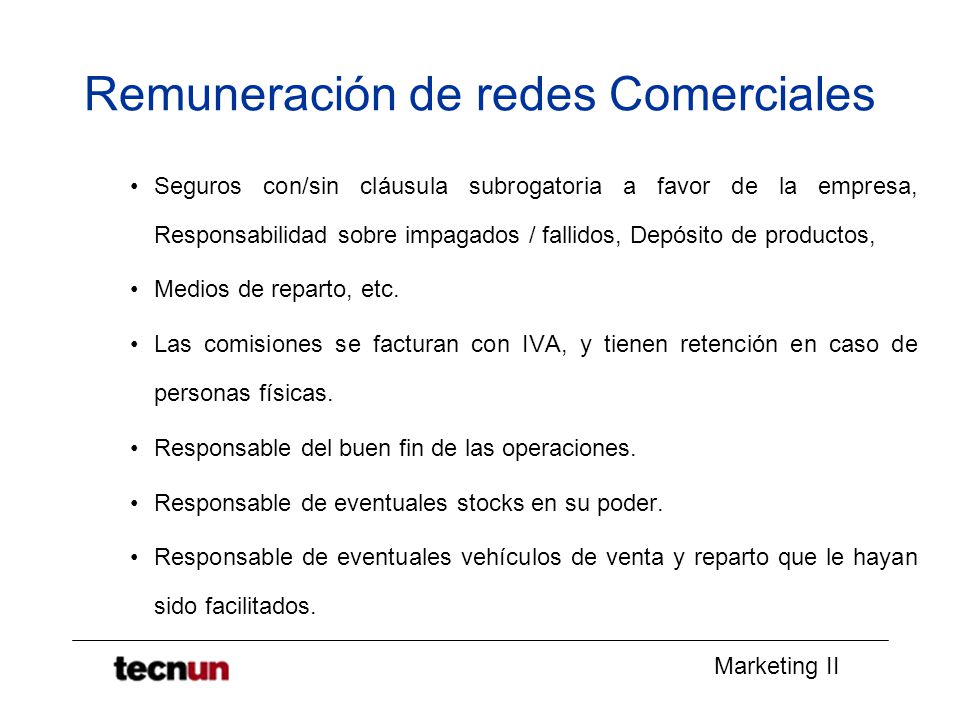 Remuneración de redes Comerciales

• Seguros con/sin cláusula subrogatoria a favor de la empresa, Responsabilidad sobre impagados / fallidos, Depósito de productos,

• Medios de reparto, etc.

• Las comisiones se facturan con IVA, y tienen retención en caso de personas físicas.

• Responsable del buen fin de las operaciones.

• Responsable de eventuales stocks en su poder.

• Responsable de eventuales vehículos de venta y reparto que le hayan sido facilitados.

tecnun

Marketing II